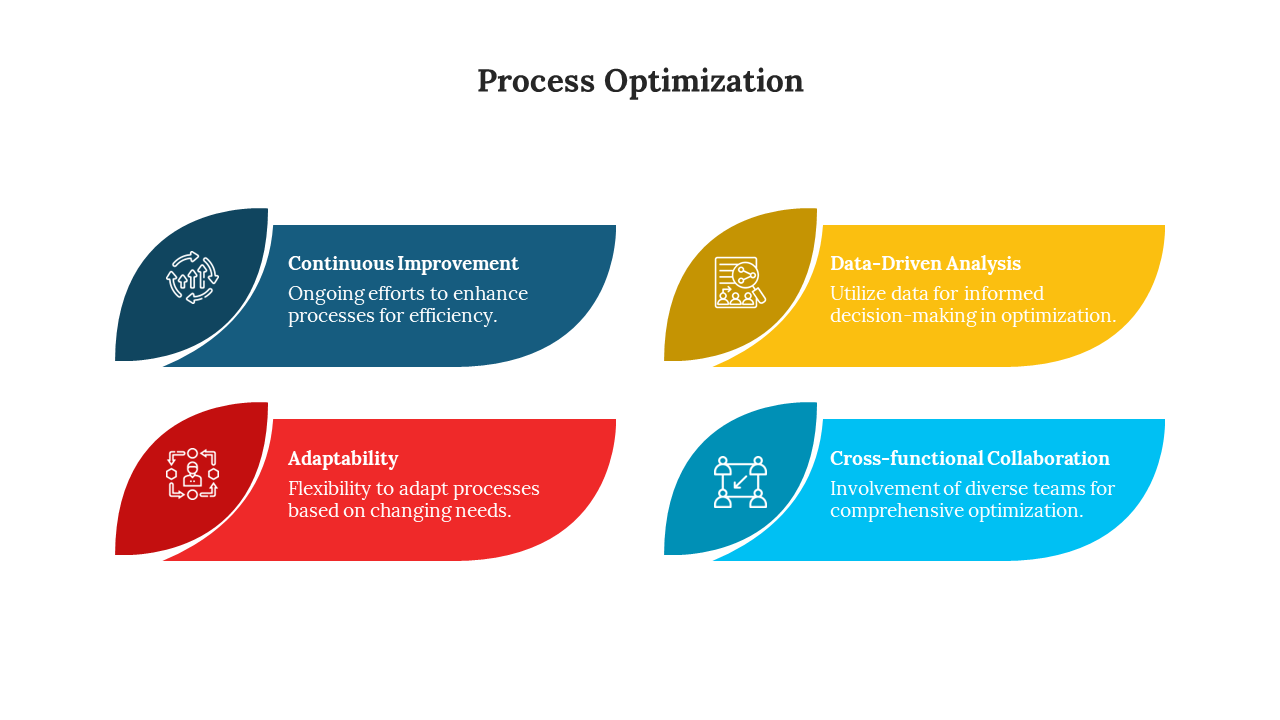 Process Optimization

Continuous Improvement
Ongoing efforts to enhance processes for efficiency.

Data-Driven Analysis
Utilize data for informed decision-making in optimization.

Adaptability
Flexibility to adapt processes based on changing needs.

Cross-functional Collaboration
Involvement of diverse teams for comprehensive optimization.